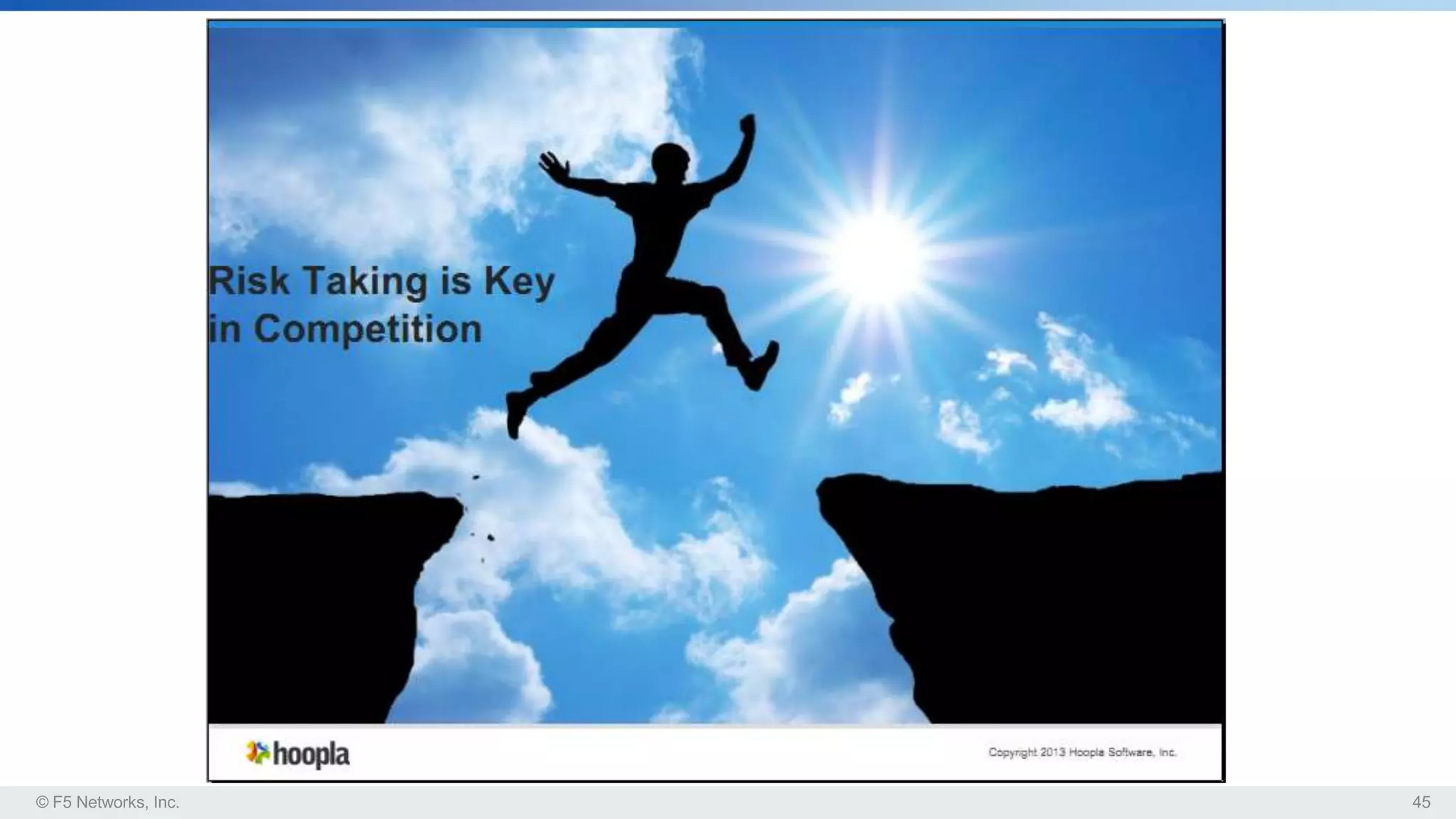 Risk Taking is Key in Competition

hoopla

Copyright 2013 Hoopla Software, Inc.

© F5 Networks, Inc.

45